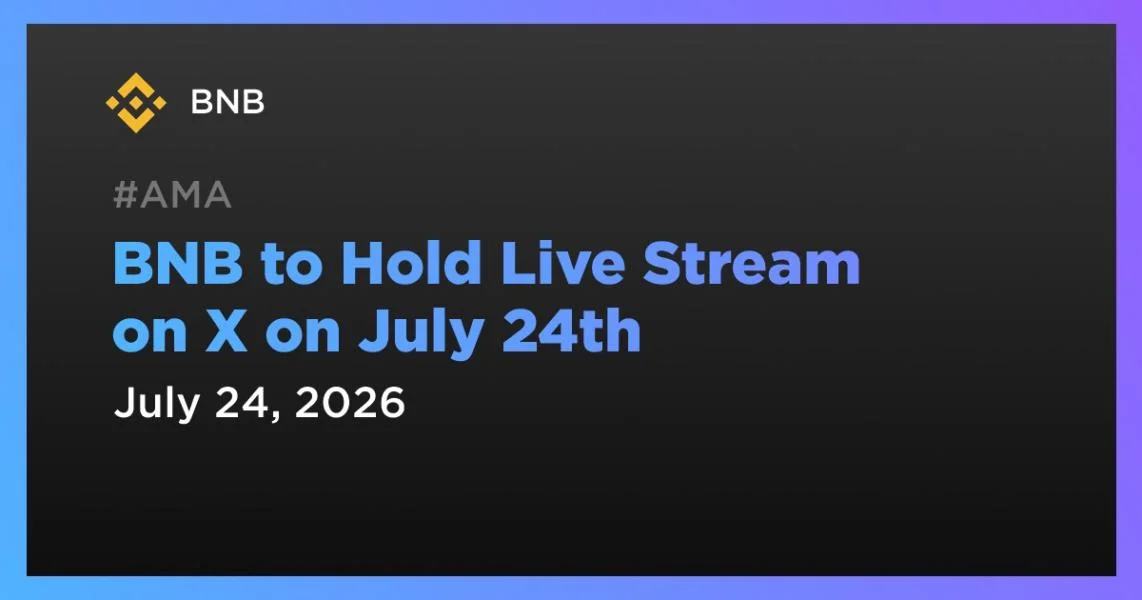 BNB

#AMA

BNB to Hold Live Stream on X on July 24th

July 24, 2026